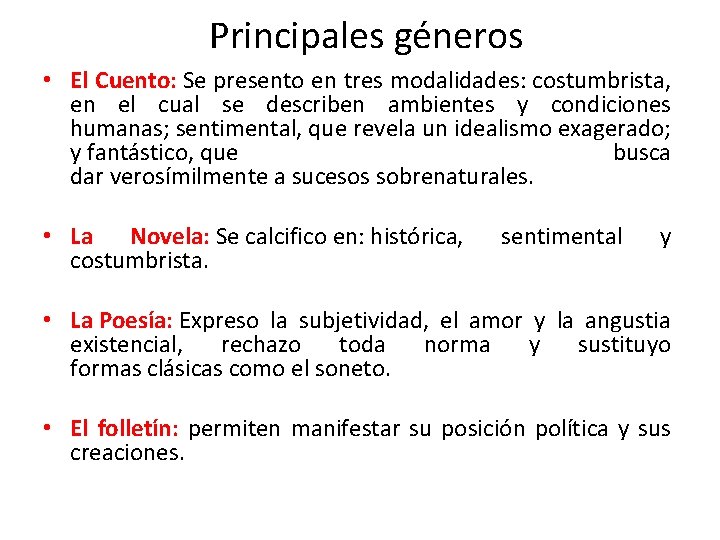 Principales géneros

• El Cuento: Se presento en tres modalidades: costumbrista, en el cual se describen ambientes y condiciones humanas; sentimental, que revela un idealismo exagerado; y fantástico, que busca dar verosímilmente a sucesos sobrenaturales.

• La Novela: Se calcifico en: histórica, sentimental y costumbrista.

• La Poesía: Expreso la subjetividad, el amor y la angustia existencial, rechazo toda norma y sustituyo formas clásicas como el soneto.

• El folletín: permiten manifestar su posición política y sus creaciones.